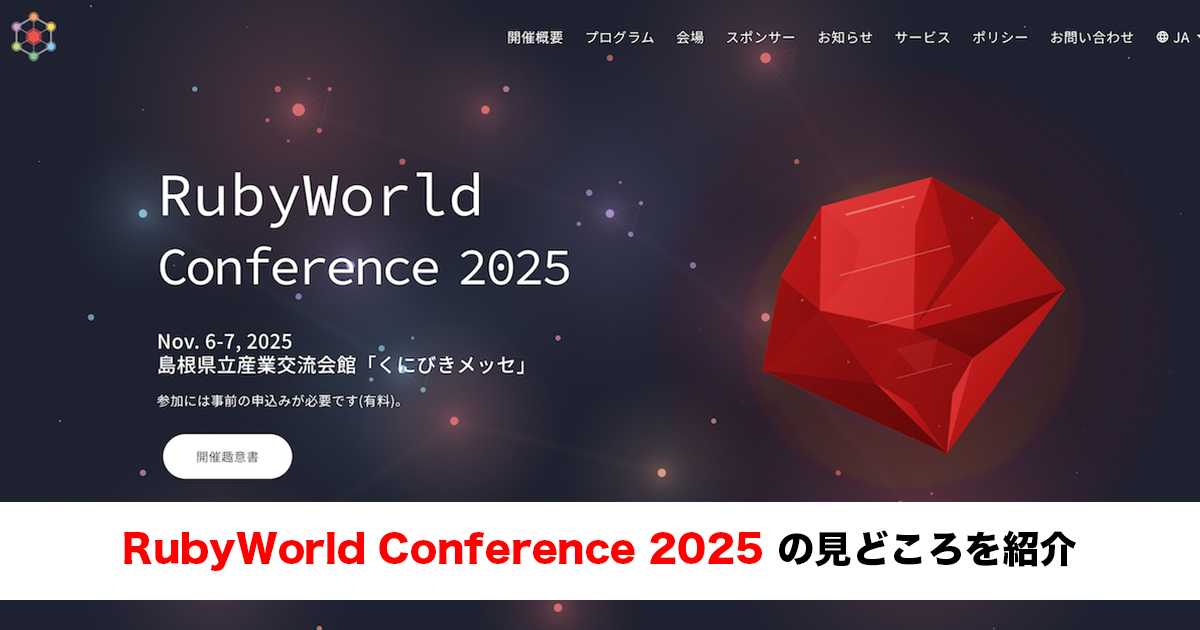 開催概要　プログラム　会場　スポンサー　お知らせ　サービス　ポリシー　お問い合わせ　JA

RubyWorld Conference 2025

Nov. 6-7, 2025
島根県立産業交流会館「くにびきメッセ」

参加には事前の申込みが必要です(有料)。

開催趣意書

RubyWorld Conference 2025 の見どころを紹介